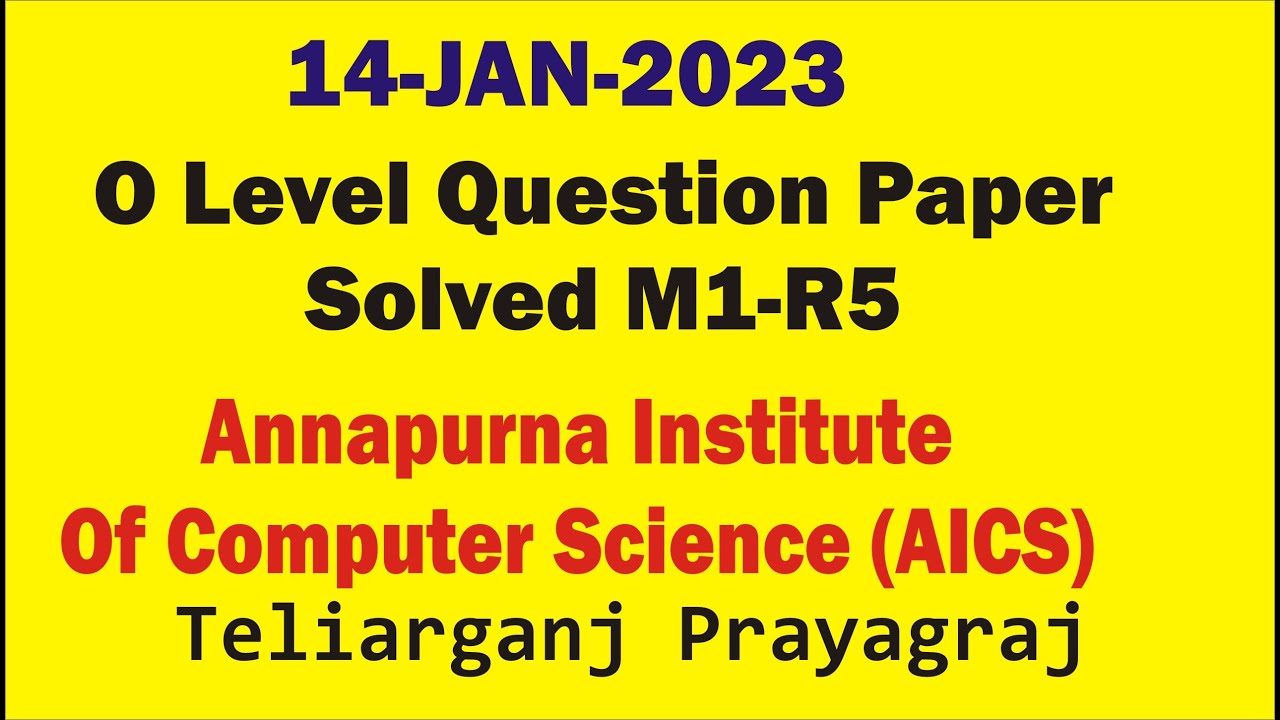 14-JAN-2023

O Level Question Paper Solved M1-R5

Annapurna Institute Of Computer Science (AICS)

Teliarganj Prayagraj